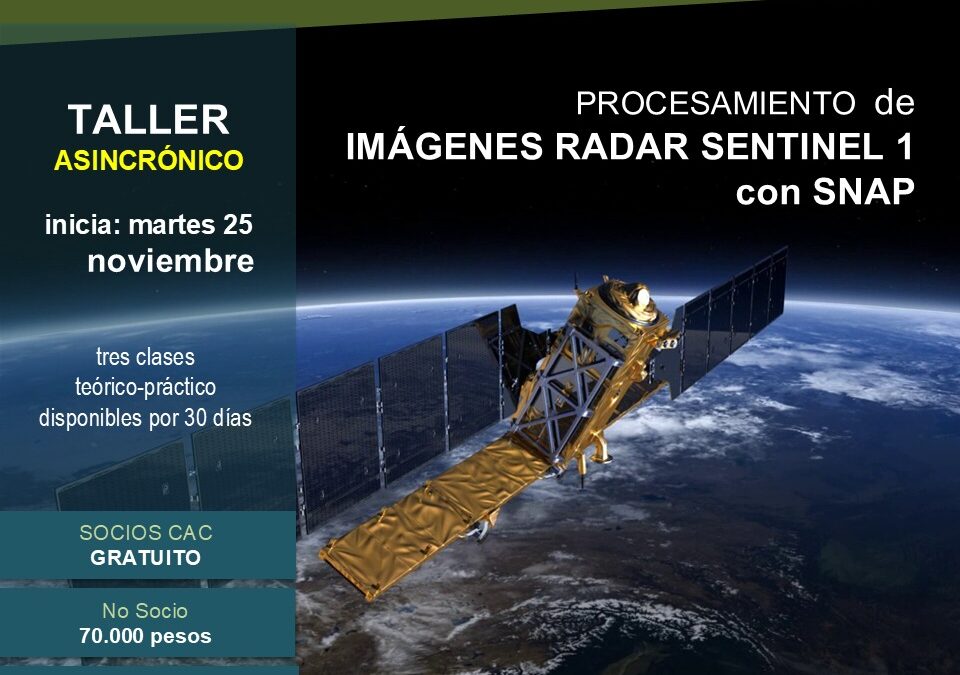 TALLER
ASINCRÓNICO

inicia: martes 25
noviembre

tres clases
teórico-práctico
disponibles por 30 días

SOCIOS CAC
GRATUITO

No Socio
70.000 pesos

PROCESAMIENTO de
IMÁGENES RADAR SENTINEL 1
con SNAP